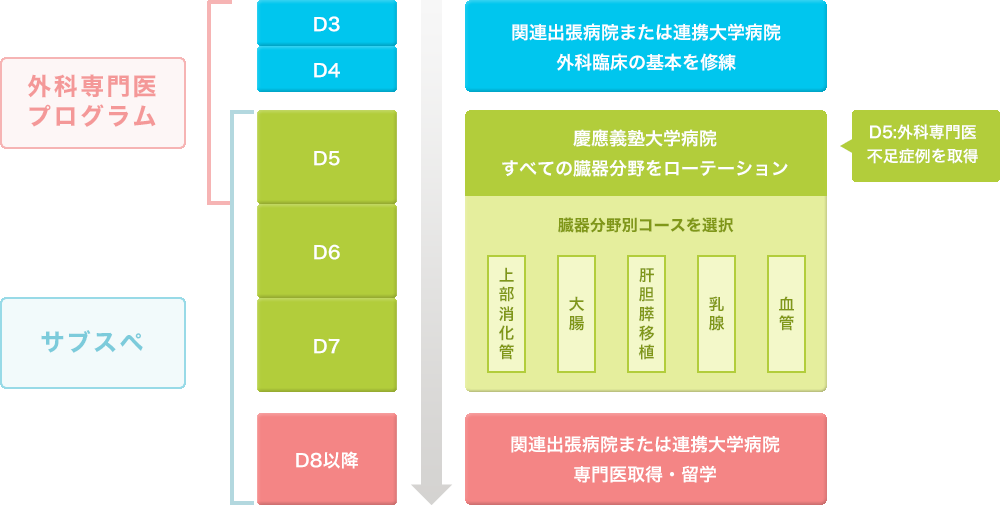 外科専門医プログラム

サブスペ

D3

D4

D5

D6

D7

D8以降

関連出張病院または連携大学病院
外科臨床の基本を修練

慶應義塾大学病院
すべての臓器分野をローテーション

D5:外科専門医
不足症例を取得

臓器分野別コースを選択

上部消化管

大腸

肝胆膵移植

乳腺

血管

関連出張病院または連携大学病院
専門医取得・留学